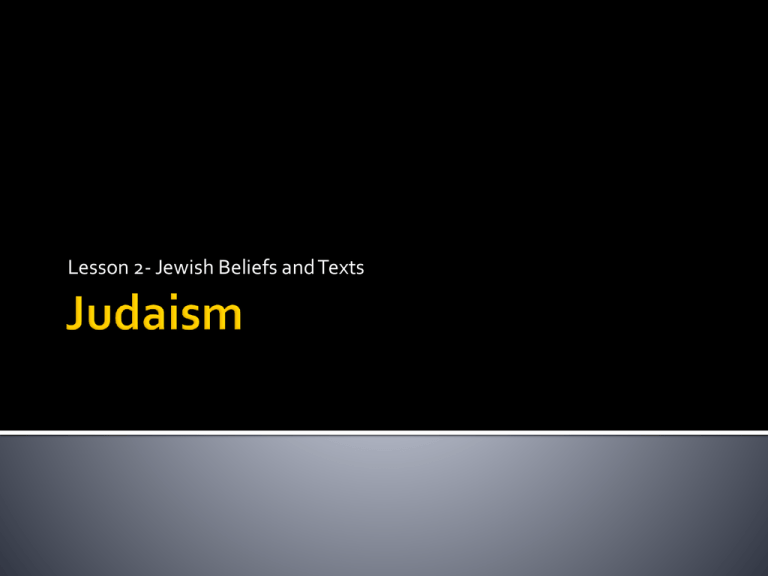 Lesson 2- Jewish Beliefs and Texts

Judaism